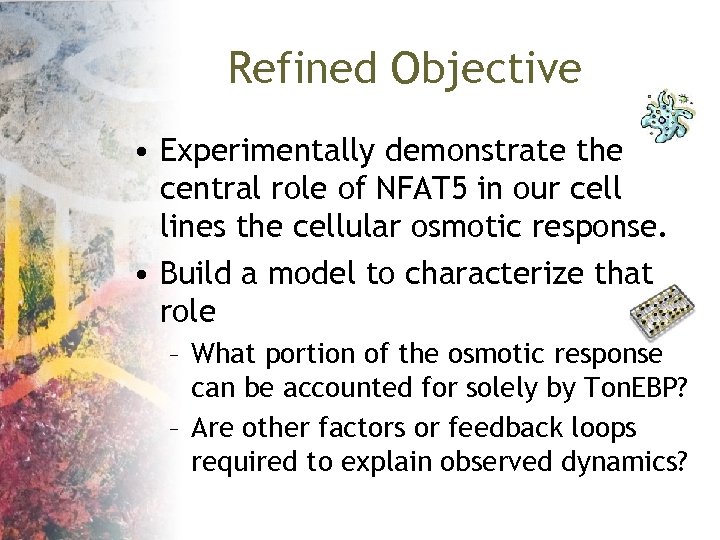 Refined Objective

• Experimentally demonstrate the central role of NFAT5 in our cell lines the cellular osmotic response.

• Build a model to characterize that role

– What portion of the osmotic response can be accounted for solely by TonEBP?

– Are other factors or feedback loops required to explain observed dynamics?